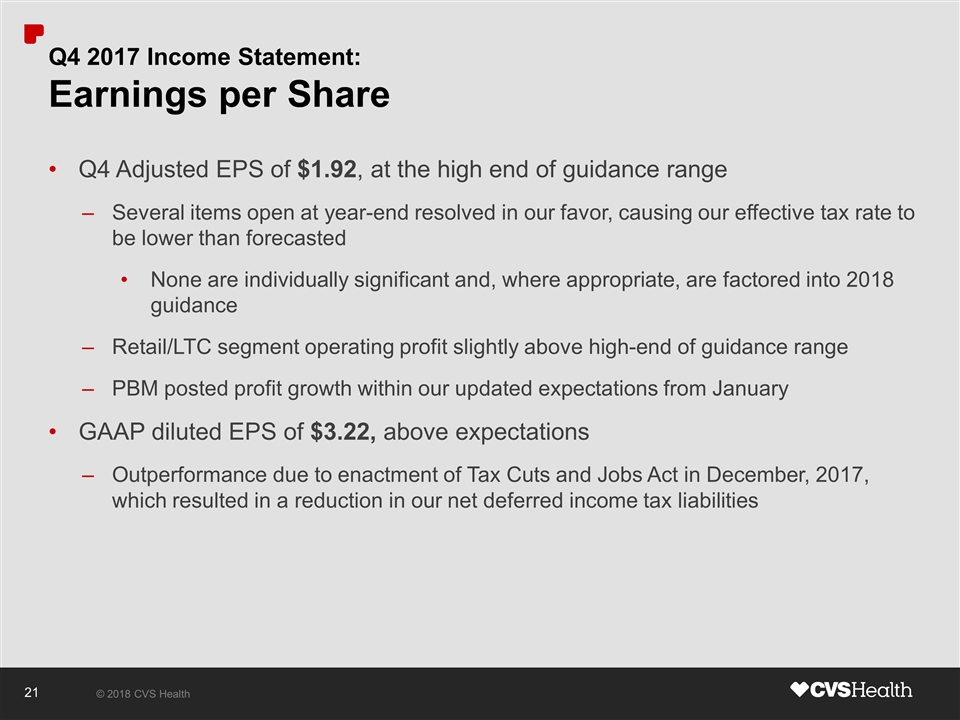 Q4 2017 Income Statement:
Earnings per Share

• Q4 Adjusted EPS of $1.92, at the high end of guidance range

– Several items open at year-end resolved in our favor, causing our effective tax rate to be lower than forecasted

• None are individually significant and, where appropriate, are factored into 2018 guidance

– Retail/LTC segment operating profit slightly above high-end of guidance range

– PBM posted profit growth within our updated expectations from January

• GAAP diluted EPS of $3.22, above expectations

– Outperformance due to enactment of Tax Cuts and Jobs Act in December, 2017, which resulted in a reduction in our net deferred income tax liabilities

21 © 2018 CVS Health

CVSHealth